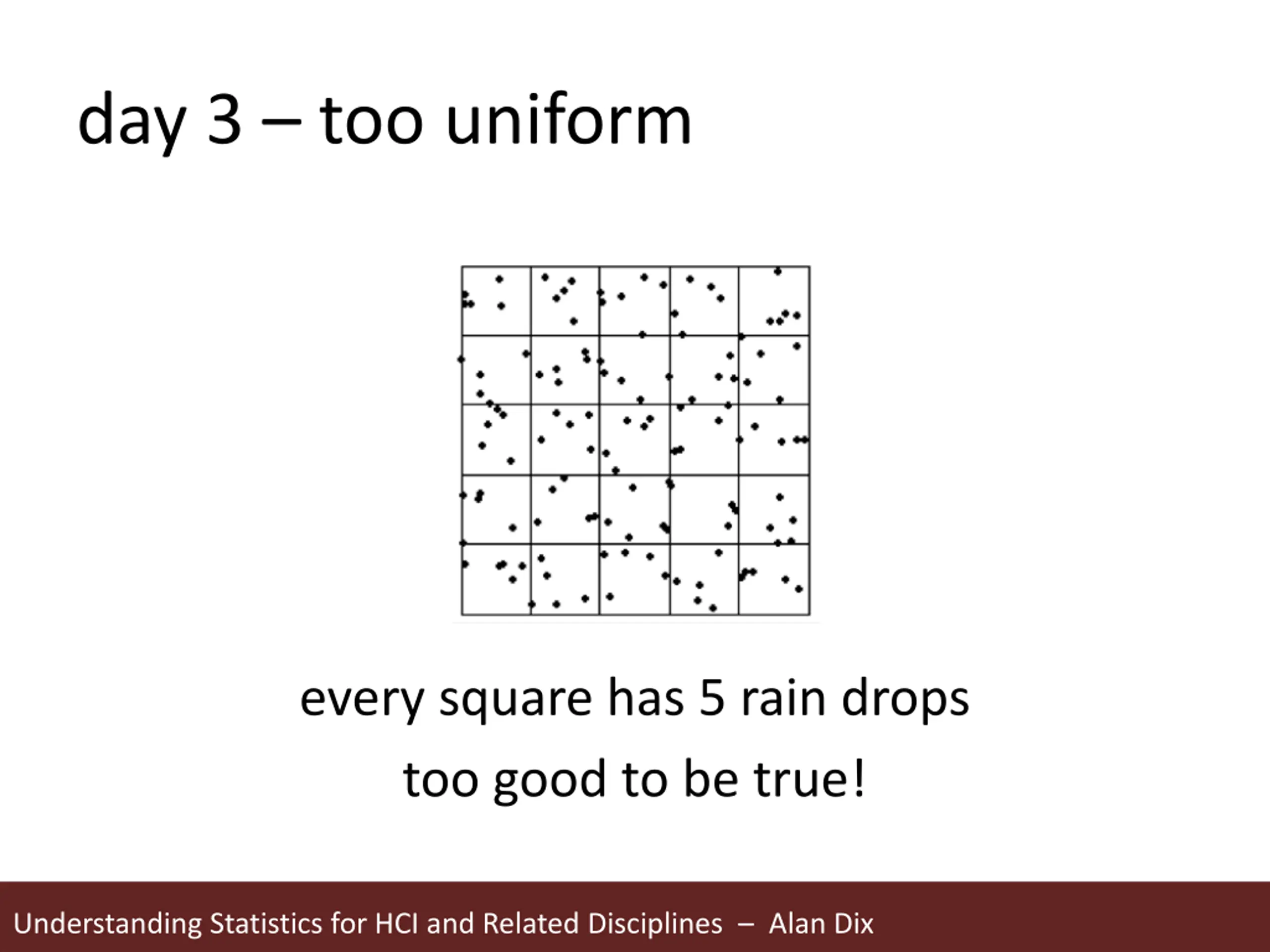 day 3 – too uniform

every square has 5 rain drops

too good to be true!

Understanding Statistics for HCI and Related Disciplines – Alan Dix